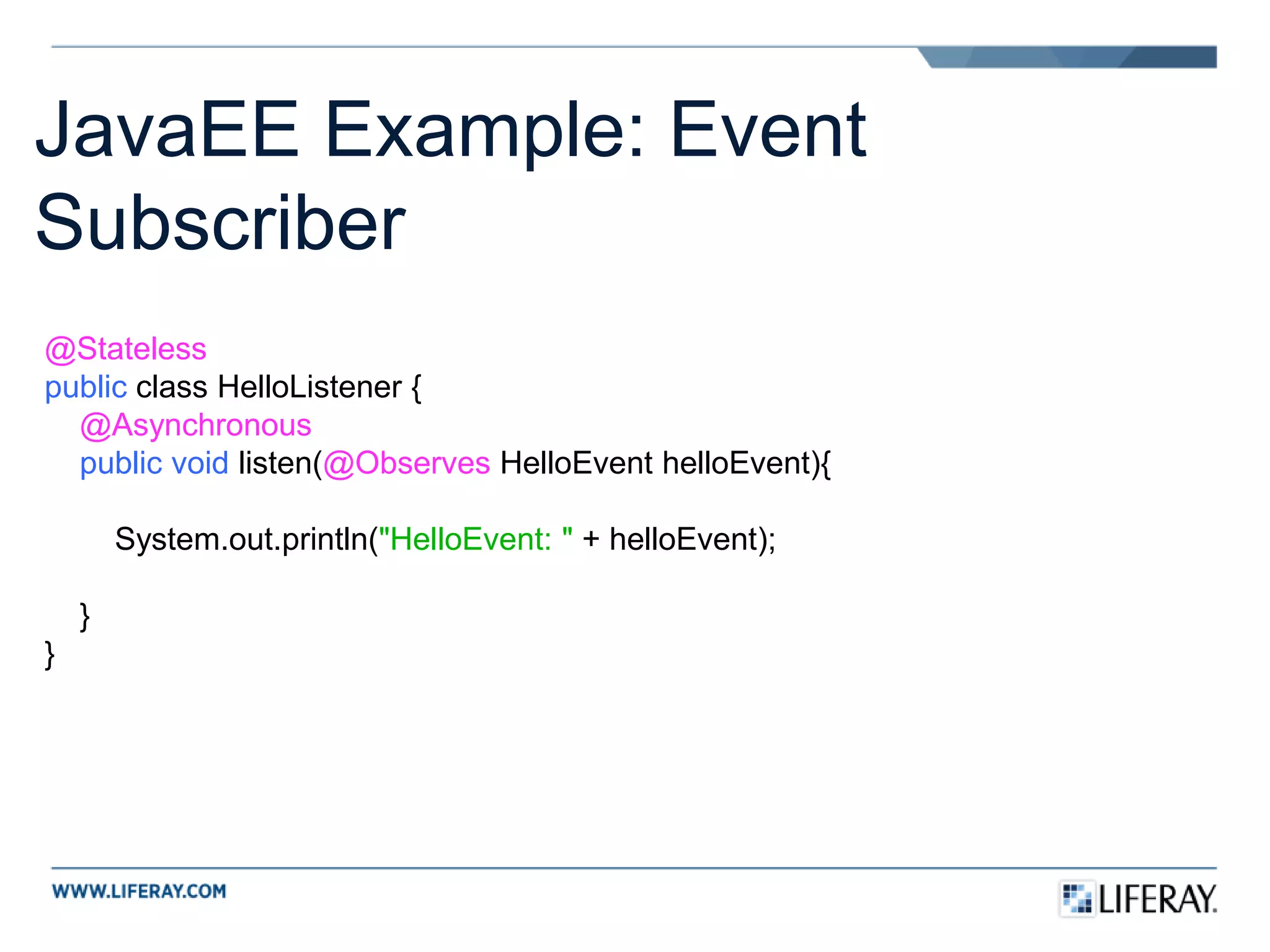 JavaEE Example: Event Subscriber

@Stateless
public class HelloListener {
    @Asynchronous
    public void listen(@Observes HelloEvent helloEvent){

        System.out.println("HelloEvent: " + helloEvent);

    }
}

WWW.LIFERAY.COM

LIFERAY.